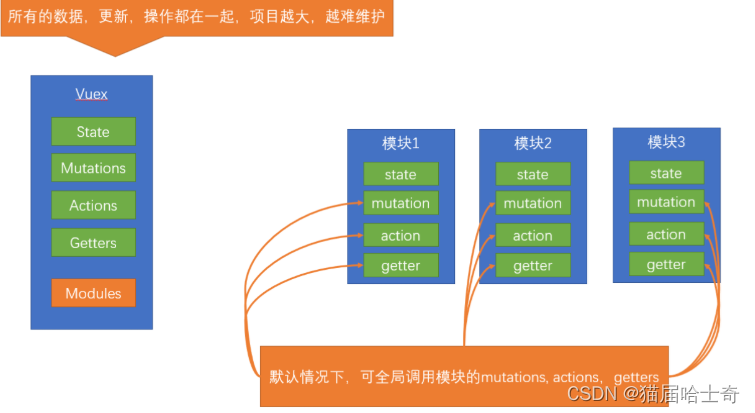 所有的数据，更新，操作都在一起，项目越大，越难维护

Vuex
State
Mutations
Actions
Getters
Modules

模块1
state
mutation
action
getter

模块2
state
mutation
action
getter

模块3
state
mutation
action
getter

默认情况下，可全局调用模块的mutations, actions，getters

CSDN @猫届哈士奇